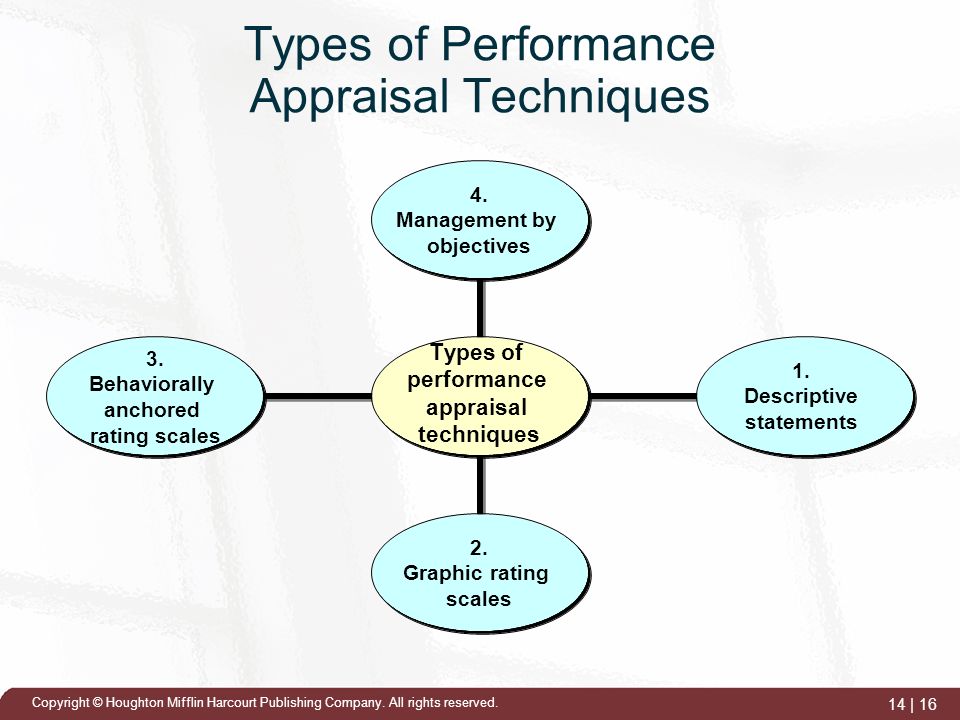 Types of Performance Appraisal Techniques

4.
Management by objectives

3.
Behaviorally anchored rating scales

Types of performance appraisal techniques

1.
Descriptive statements

2.
Graphic rating scales

Copyright © Houghton Mifflin Harcourt Publishing Company. All rights reserved.

14 | 16